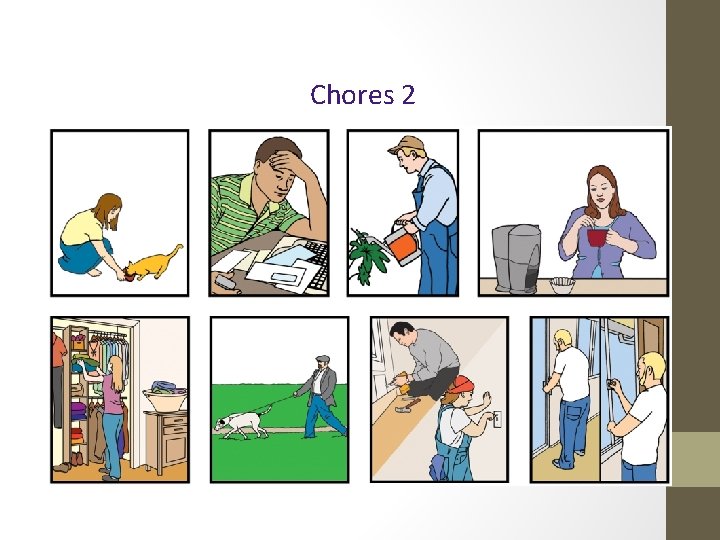 Chores 2